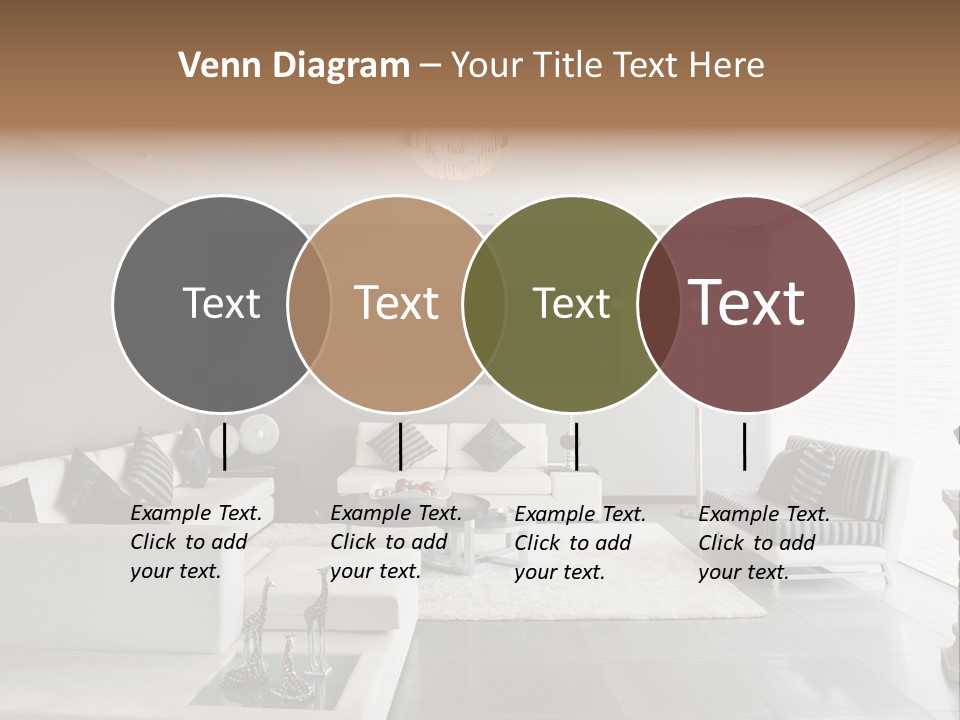 Venn Diagram – Your Title Text Here

Text

Text

Text

Text

Example Text. Click to add your text.

Example Text. Click to add your text.

Example Text. Click to add your text.

Example Text. Click to add your text.